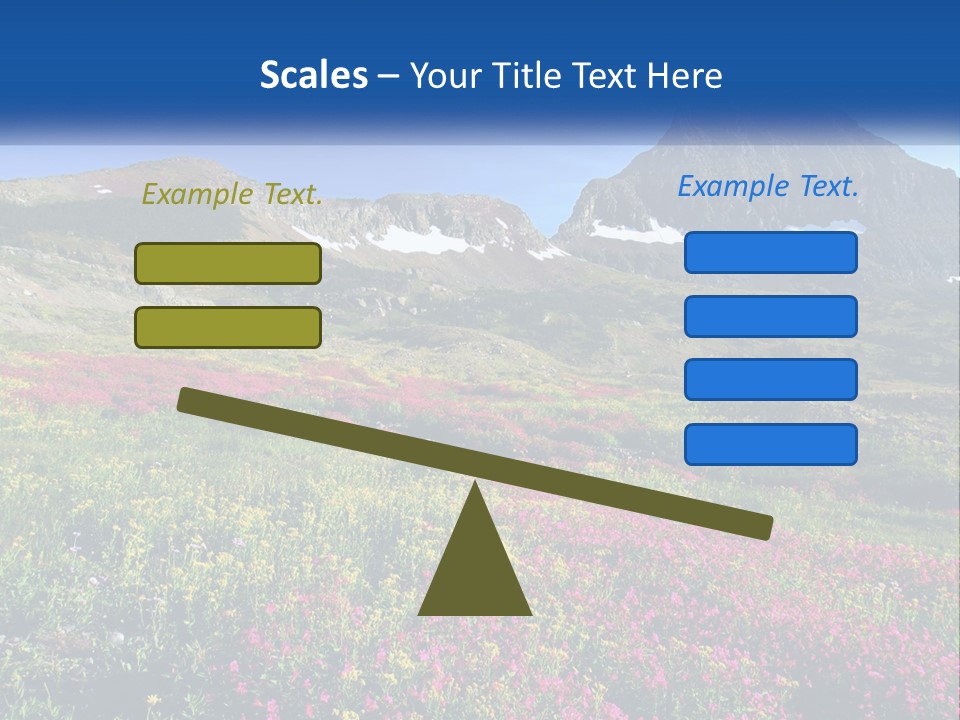 Scales – Your Title Text Here

Example Text.

Example Text.